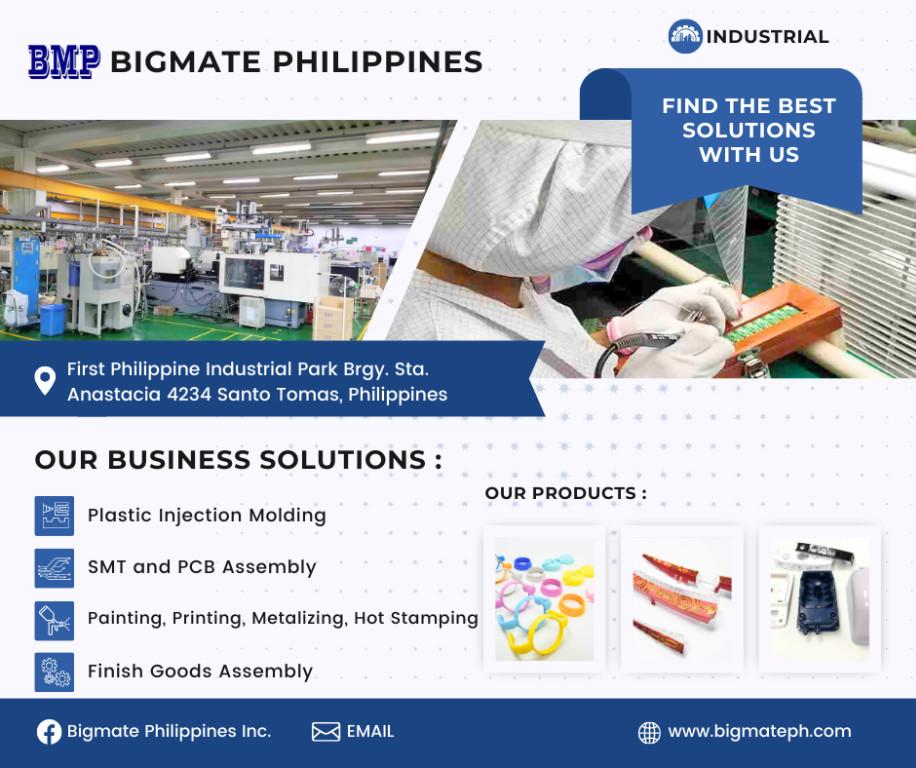 BMP BIGMATE PHILIPPINES

INDUSTRIAL

FIND THE BEST SOLUTIONS WITH US

First Philippine Industrial Park Brgy. Sta. Anastacia 4234 Santo Tomas, Philippines

OUR BUSINESS SOLUTIONS :

Plastic Injection Molding

SMT and PCB Assembly

Painting, Printing, Metalizing, Hot Stamping

Finish Goods Assembly

OUR PRODUCTS :

Bigmate Philippines Inc.

EMAIL

www.bigmateph.com